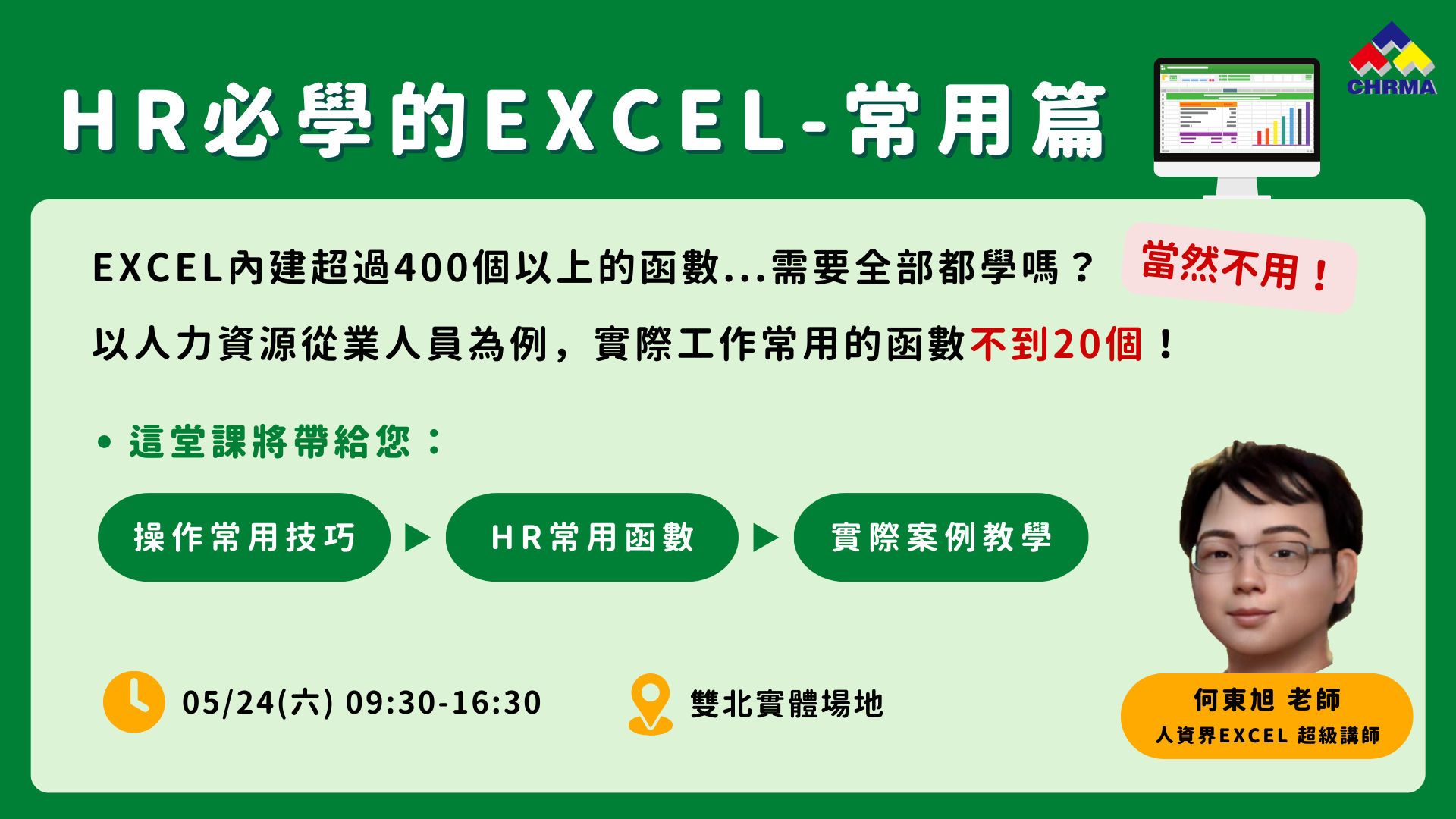 HR必學的EXCEL-常用篇

CHRMA

EXCEL內建超過400個以上的函數...需要全部都學嗎？

當然不用！

以人力資源從業人員為例，實際工作常用的函數不到20個！

• 這堂課將帶給您：

操作常用技巧

HR常用函數

實際案例教學

05/24(六) 09:30-16:30

雙北實體場地

何東旭 老師
人資界EXCEL 超級講師